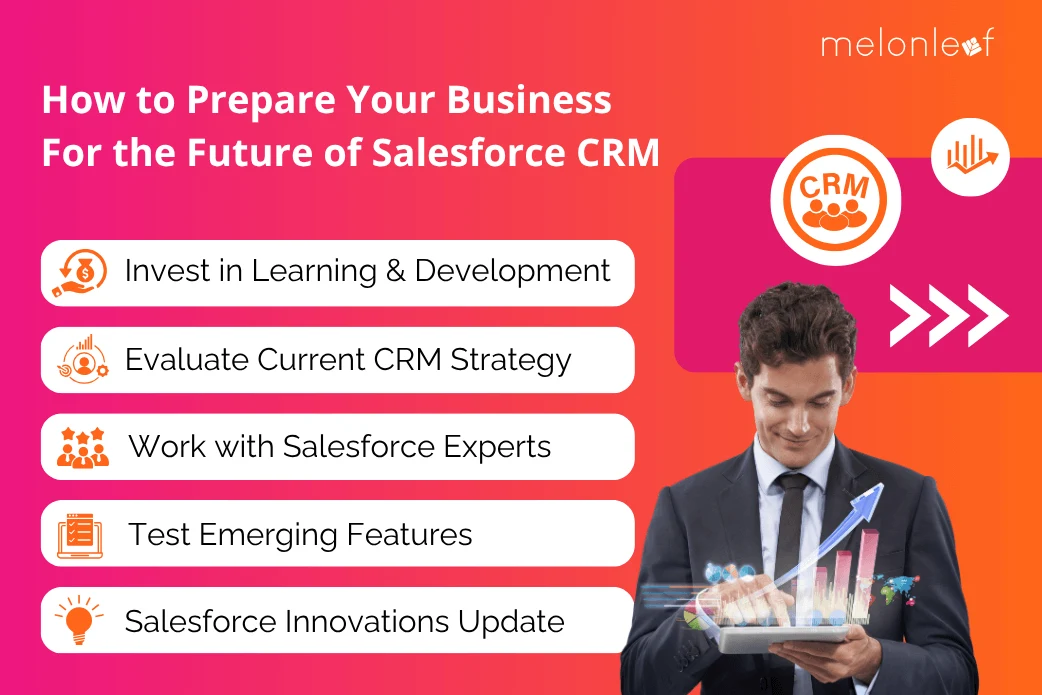 melonleaf

How to Prepare Your Business For the Future of Salesforce CRM

CRM

Invest in Learning & Development

Evaluate Current CRM Strategy

Work with Salesforce Experts

Test Emerging Features

Salesforce Innovations Update